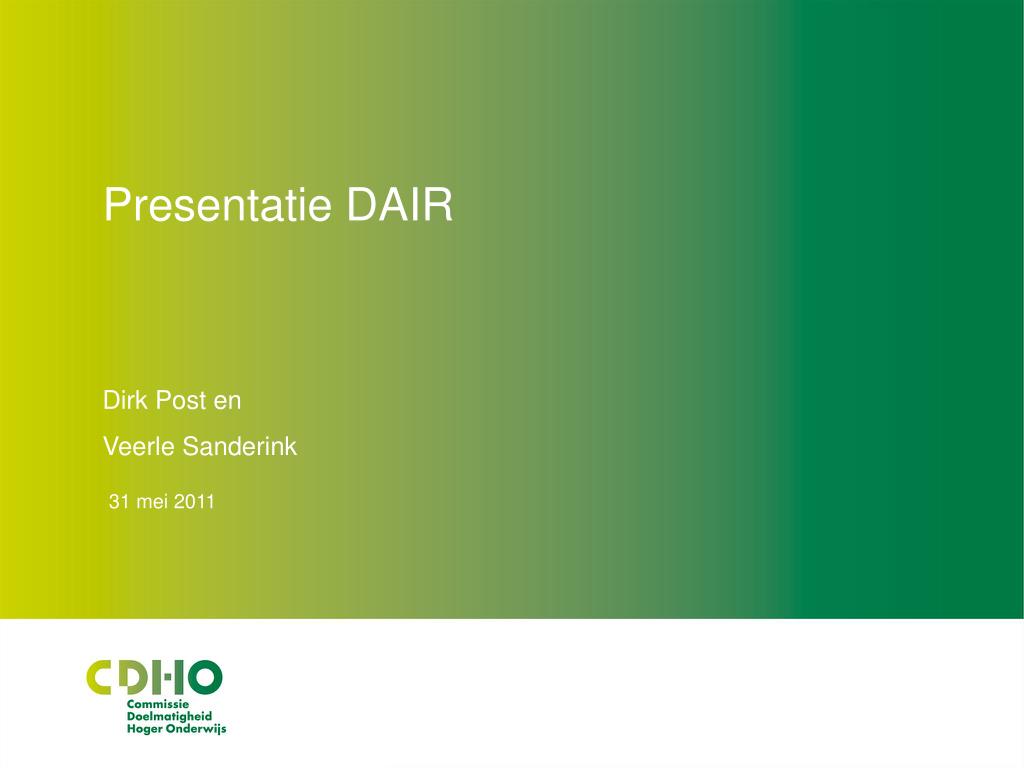 Presentatie DAIR

Dirk Post en

Veerle Sanderink

31 mei 2011

CDHO
Commissie
Doelmatigheid
Hoger Onderwijs